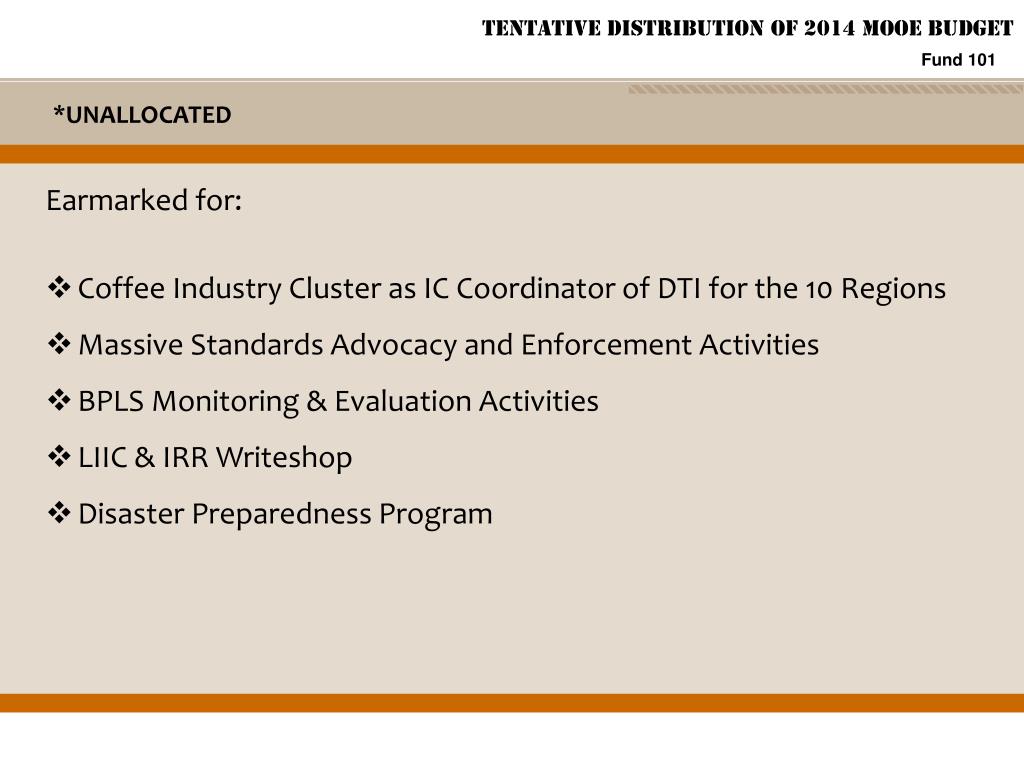 TENTATIVE DISTRIBUTION OF 2014 MOOE BUDGET
Fund 101

*UNALLOCATED

Earmarked for:

❖ Coffee Industry Cluster as IC Coordinator of DTI for the 10 Regions
❖ Massive Standards Advocacy and Enforcement Activities
❖ BPLS Monitoring & Evaluation Activities
❖ LIIC & IRR Writeshop
❖ Disaster Preparedness Program